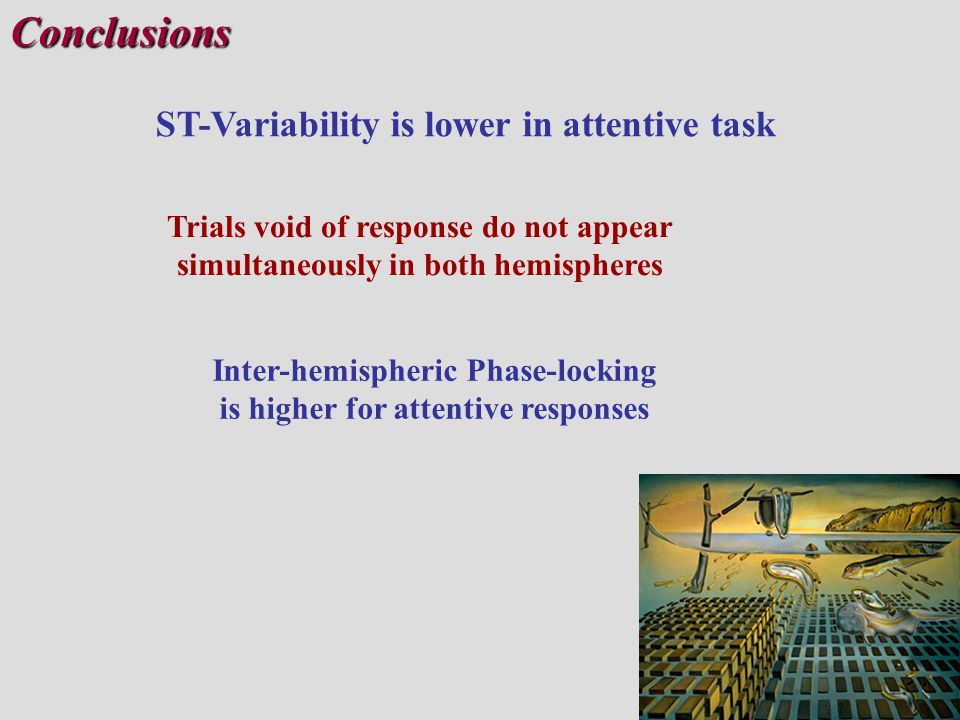 Conclusions

ST-Variability is lower in attentive task

Trials void of response do not appear simultaneously in both hemispheres

Inter-hemispheric Phase-locking is higher for attentive responses